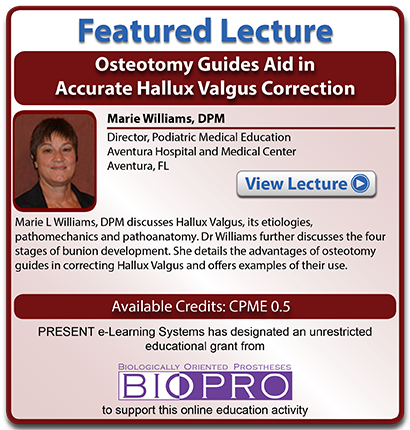 Featured Lecture

Osteotomy Guides Aid in Accurate Hallux Valgus Correction

Marie Williams, DPM

Director, Podiatric Medical Education
Aventura Hospital and Medical Center
Aventura, FL

View Lecture

Marie L Williams, DPM discusses Hallux Valgus, its etiologies, pathomechanics and pathoanatomy. Dr Williams further discusses the four stages of bunion development. She details the advantages of osteotomy guides in correcting Hallux Valgus and offers examples of their use.

Available Credits: CPME 0.5

PRESENT e-Learning Systems has designated an unrestricted educational grant from

BIOLOGICALLY ORIENTED PROSTHESES
BIOPRO

to support this online education activity